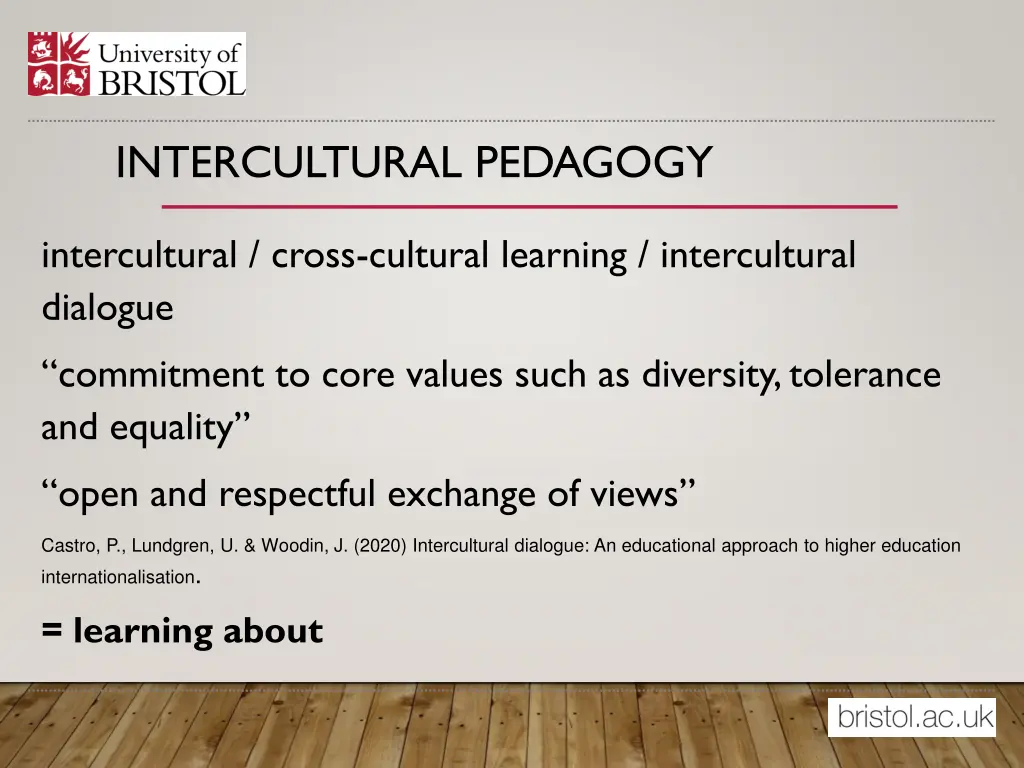 University of BRISTOL

INTERCULTURAL PEDAGOGY

intercultural / cross-cultural learning / intercultural dialogue

“commitment to core values such as diversity, tolerance and equality”

“open and respectful exchange of views”

Castro, P., Lundgren, U. & Woodin, J. (2020) Intercultural dialogue: An educational approach to higher education internationalisation.

= learning about

bristol.ac.uk